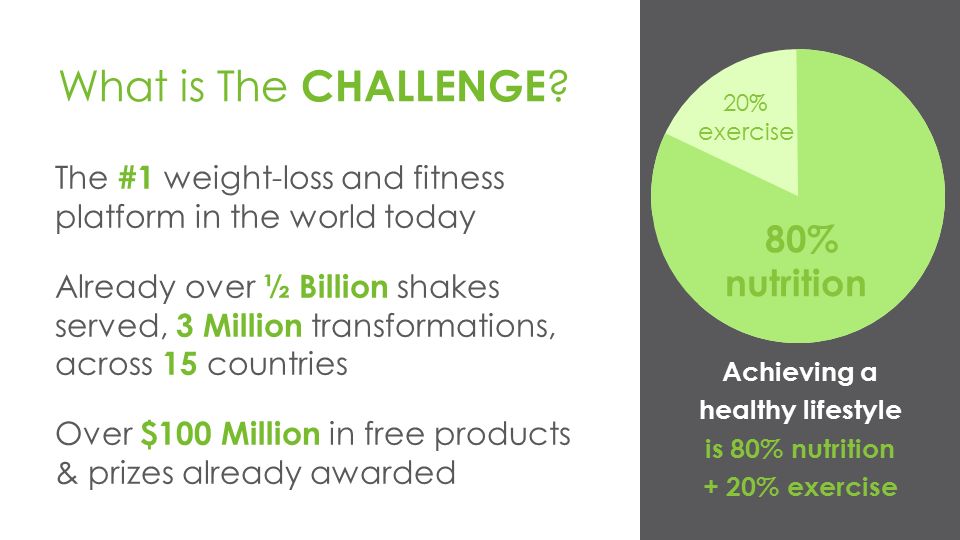 What is The CHALLENGE?

The #1 weight-loss and fitness platform in the world today

Already over ½ Billion shakes served, 3 Million transformations, across 15 countries

Over $100 Million in free products & prizes already awarded

20% exercise

80% nutrition

Achieving a healthy lifestyle is 80% nutrition + 20% exercise